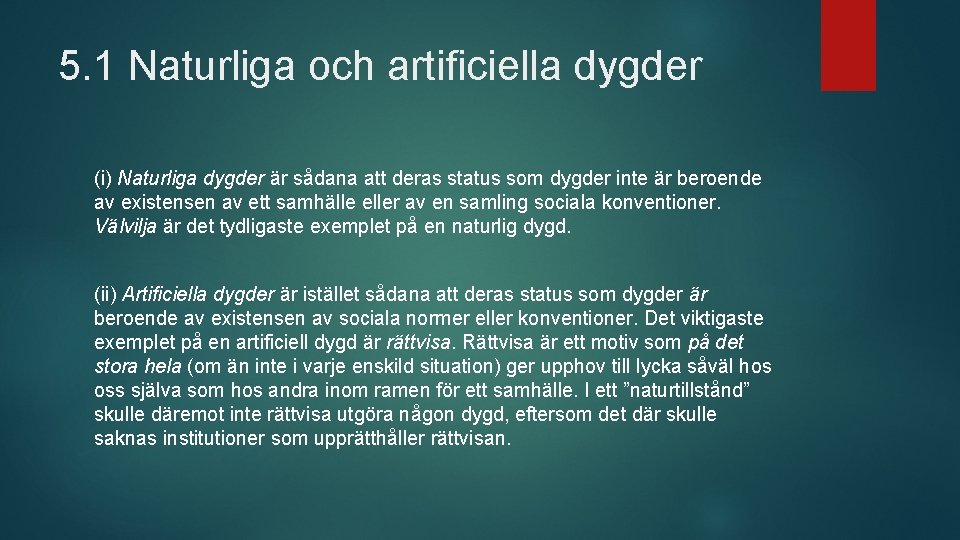 5.1 Naturliga och artificiella dygder

(i) Naturliga dygder är sådana att deras status som dygder inte är beroende av existensen av ett samhälle eller av en samling sociala konventioner. Välvilja är det tydligaste exemplet på en naturlig dygd.

(ii) Artificiella dygder är istället sådana att deras status som dygder är beroende av existensen av sociala normer eller konventioner. Det viktigaste exemplet på en artificiell dygd är rättvisa. Rättvisa är ett motiv som på det stora hela (om än inte i varje enskild situation) ger upphov till lycka såväl hos oss själva som hos andra inom ramen för ett samhälle. I ett ”naturtillstånd” skulle däremot inte rättvisa utgöra någon dygd, eftersom det där skulle saknas institutioner som upprätthåller rättvisan.